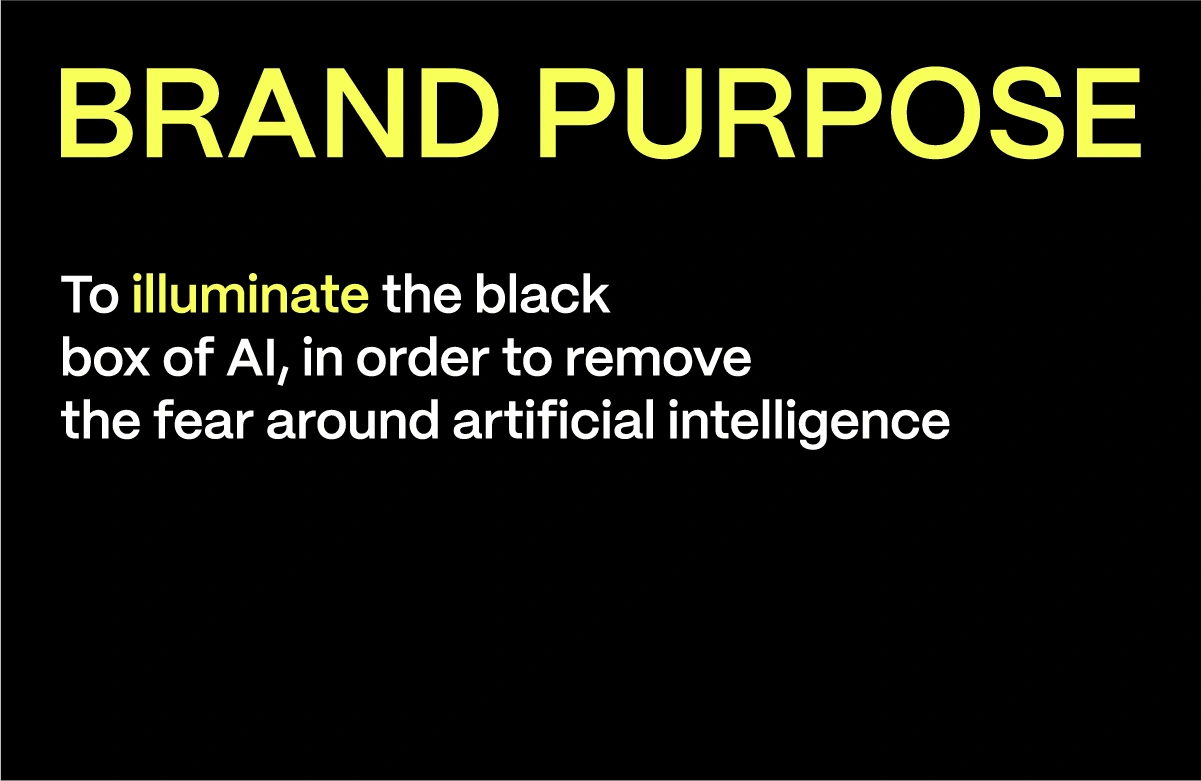 BRAND PURPOSE

To illuminate the black box of AI, in order to remove the fear around artificial intelligence